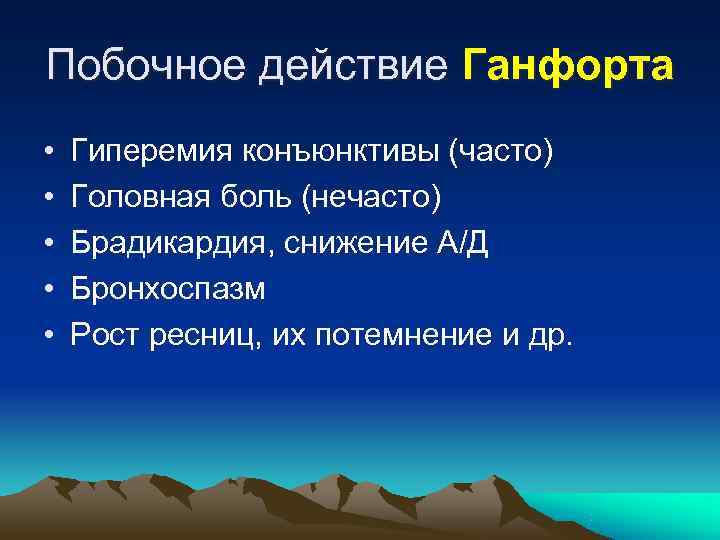 Побочное действие Ганфорта

• Гиперемия конъюнктивы (часто)
• Головная боль (нечасто)
• Брадикардия, снижение А/Д
• Бронхоспазм
• Рост ресниц, их потемнение и др.